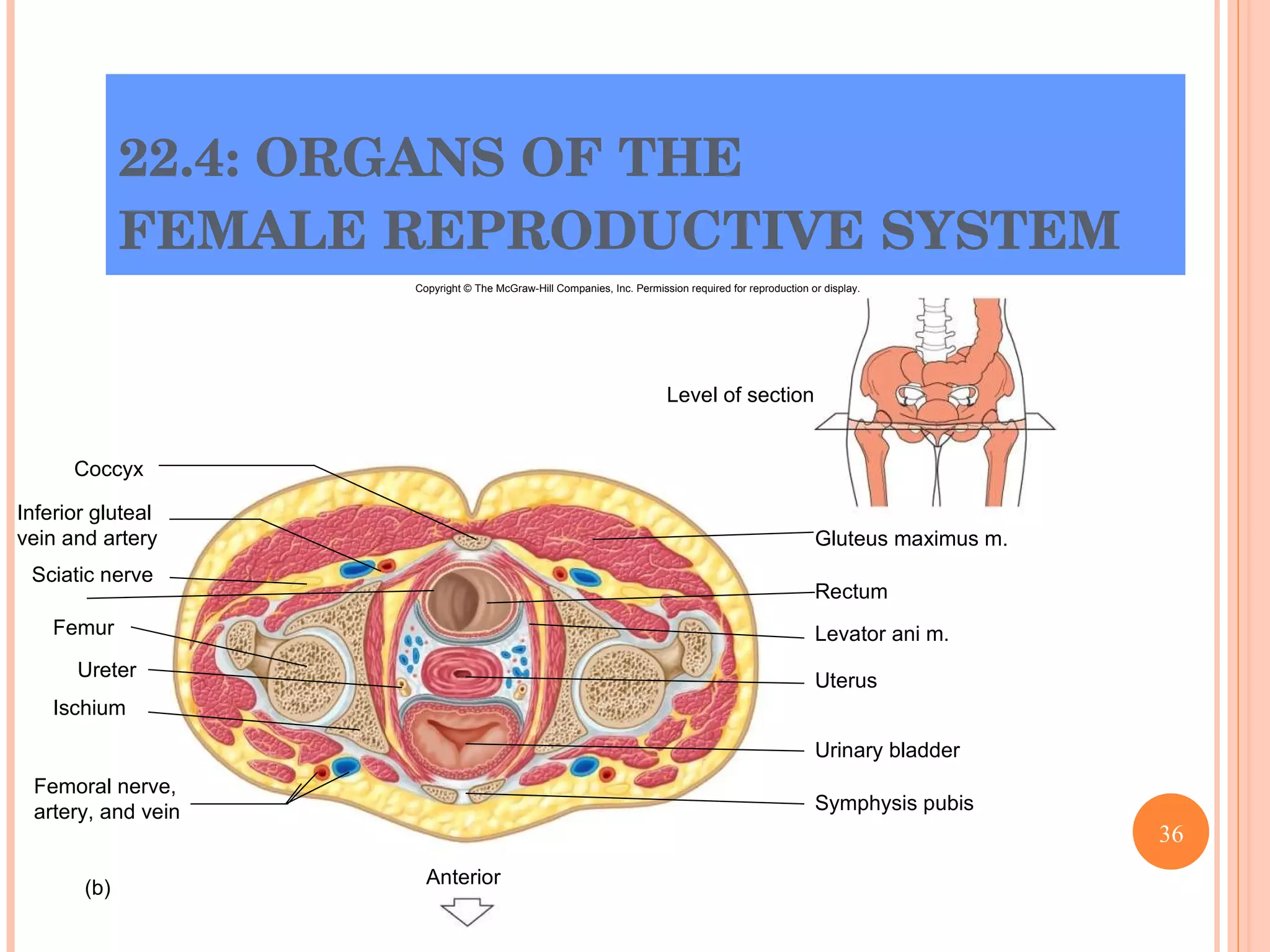 22.4: ORGANS OF THE FEMALE REPRODUCTIVE SYSTEM

Copyright © The McGraw-Hill Companies, Inc. Permission required for reproduction or display.

Level of section

Coccyx

Inferior gluteal vein and artery

Sciatic nerve

Femur

Ureter

Ischium

Femoral nerve, artery, and vein

Gluteus maximus m.

Rectum

Levator ani m.

Uterus

Urinary bladder

Symphysis pubis

(b)

Anterior

36